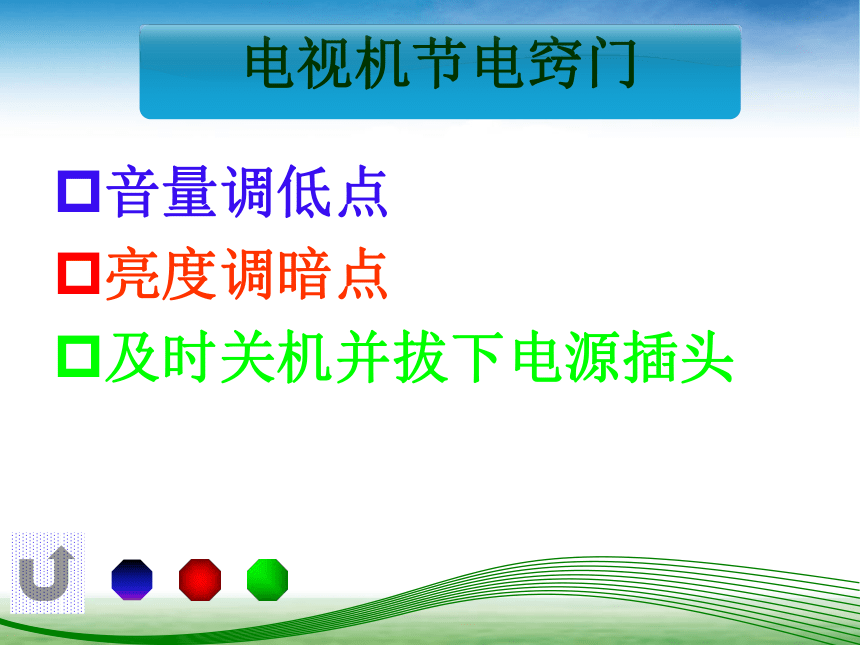 电视机节电窍门

□音量调低点

□亮度调暗点

□及时关机并拔下电源插头